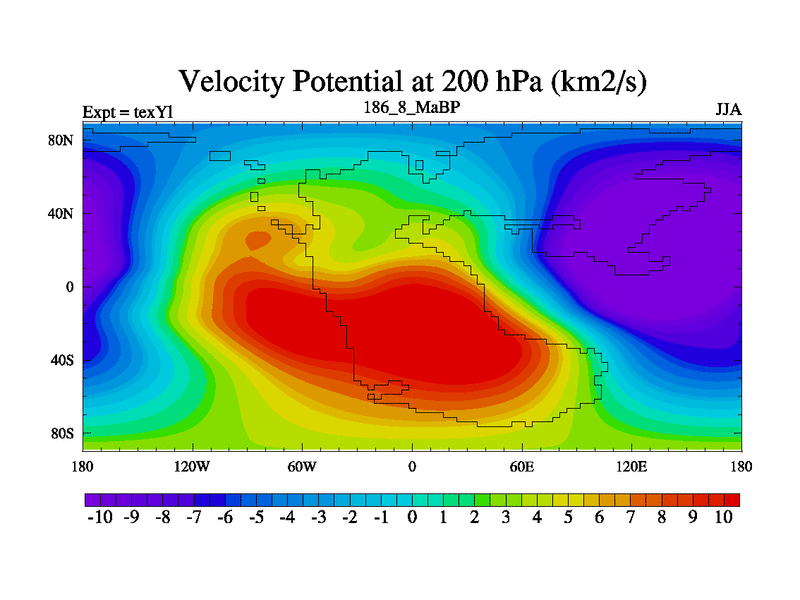 Velocity Potential at 200 hPa (km2/s)

Expt = texYl

186_8_MaBP

JJA

80N
40N
0
40S
80S

180
120W
60W
0
60E
120E
180

-10 -9 -8 -7 -6 -5 -4 -3 -2 -1 0 1 2 3 4 5 6 7 8 9 10